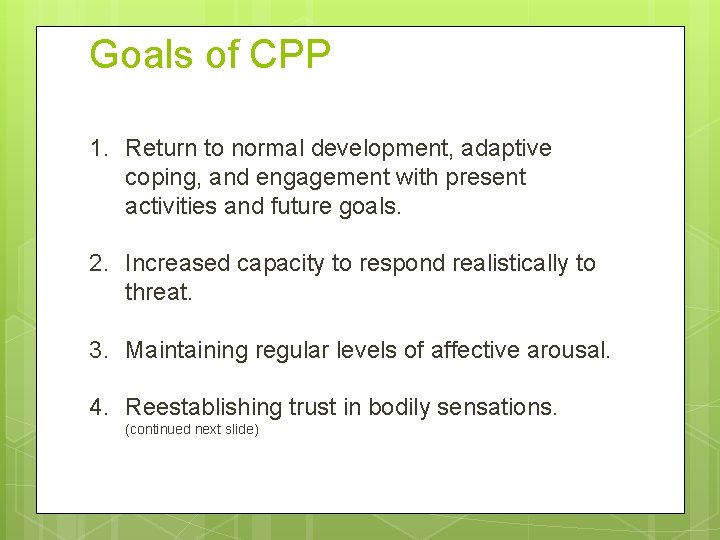 Goals of CPP

1. Return to normal development, adaptive coping, and engagement with present activities and future goals.

2. Increased capacity to respond realistically to threat.

3. Maintaining regular levels of affective arousal.

4. Reestablishing trust in bodily sensations.
(continued next slide)